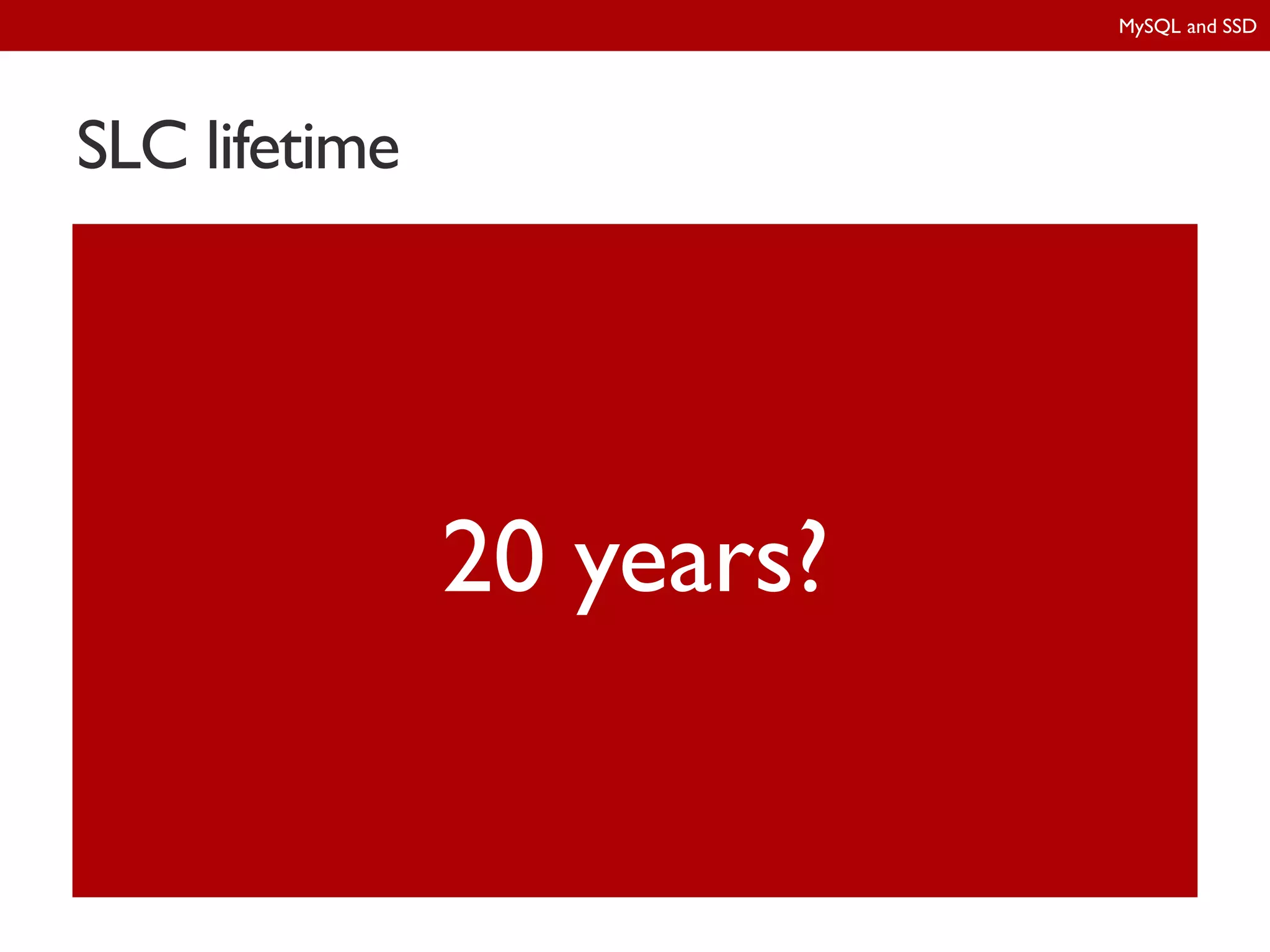 MySQL and SSD

SLC lifetime

20 years?